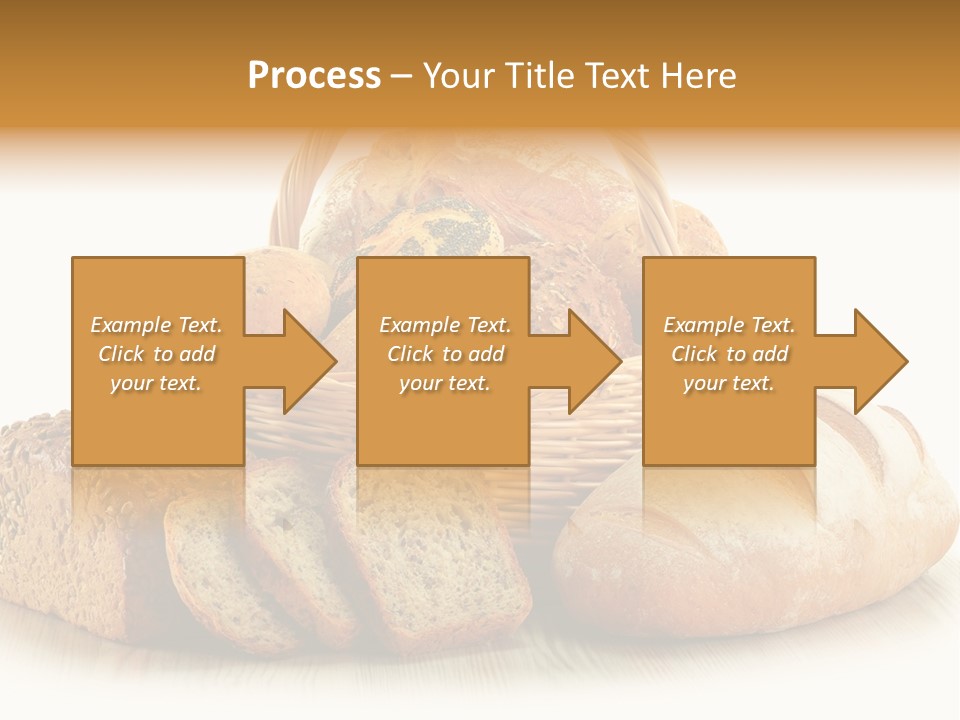 Process – Your Title Text Here

Example Text. Click to add your text.

Example Text. Click to add your text.

Example Text. Click to add your text.